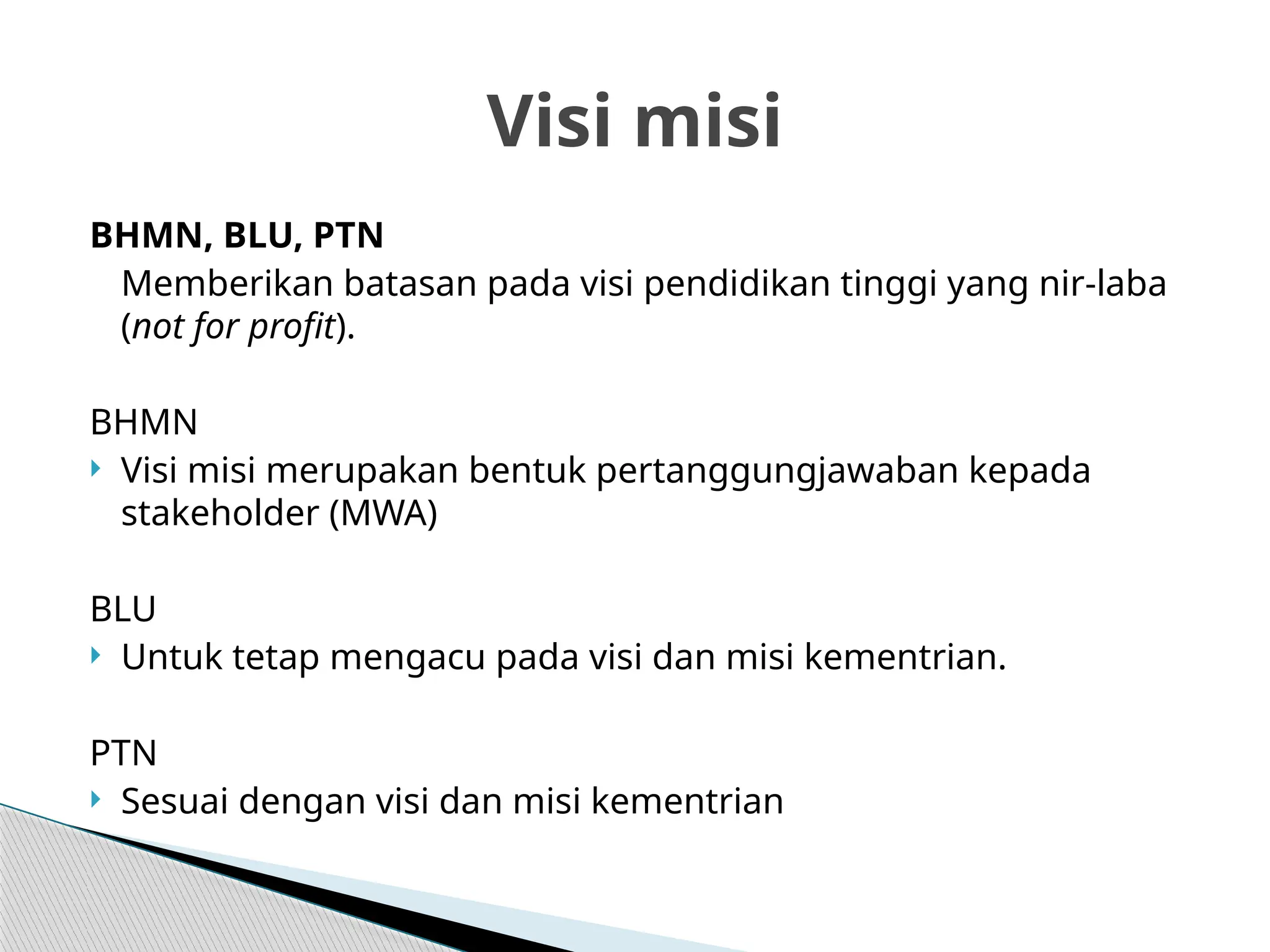 Visi misi

BHMN, BLU, PTN

Memberikan batasan pada visi pendidikan tinggi yang nir-laba (not for profit).

BHMN

Visi misi merupakan bentuk pertanggungjawaban kepada stakeholder (MWA)

BLU

Untuk tetap mengacu pada visi dan misi kementrian.

PTN

Sesuai dengan visi dan misi kementrian